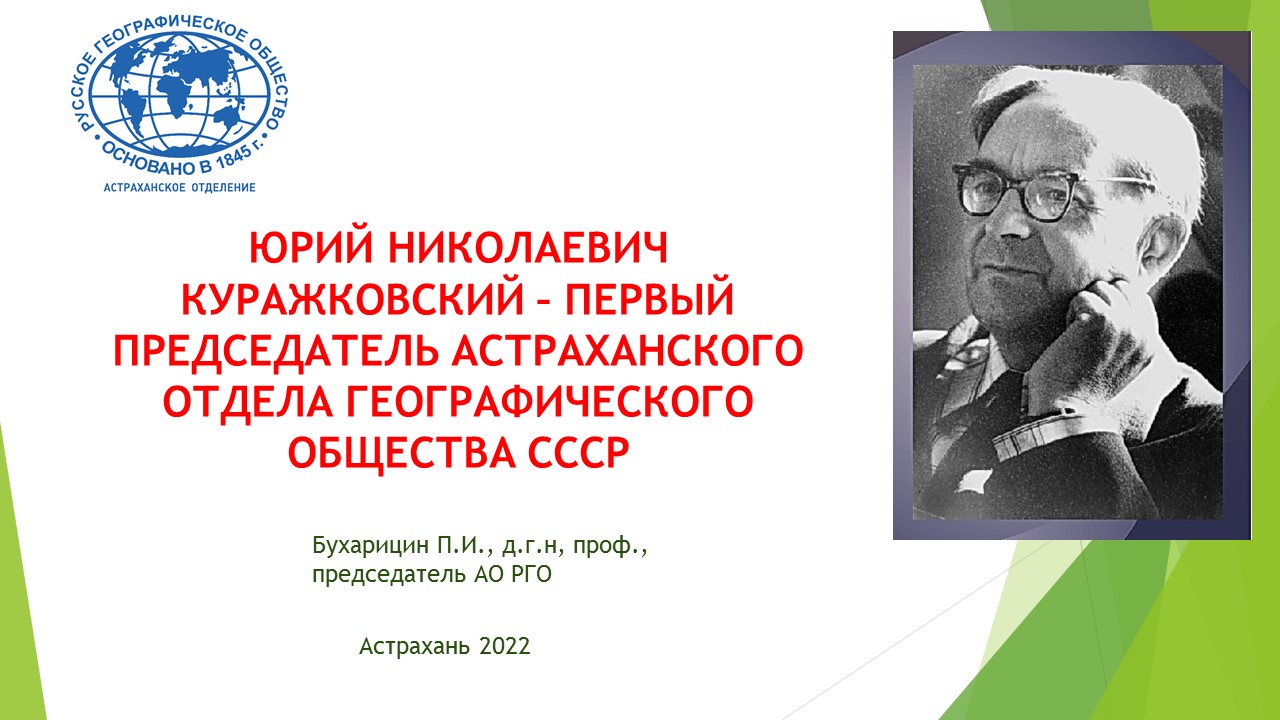 РУССКОЕ ГЕОГРАФИЧЕСКОЕ ОБЩЕСТВО
ОСНОВАНО В 1845 г.
АСТРАХАНСКОЕ ОТДЕЛЕНИЕ

ЮРИЙ НИКОЛАЕВИЧ КУРАЖКОВСКИЙ – ПЕРВЫЙ ПРЕДСЕДАТЕЛЬ АСТРАХАНСКОГО ОТДЕЛА ГЕОГРАФИЧЕСКОГО ОБЩЕСТВА СССР

Бухарицин П.И., д.г.н, проф., председатель АО РГО

Астрахань 2022